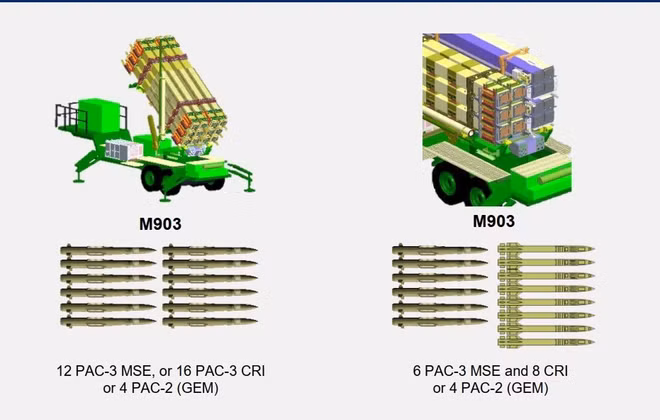 M903

12 PAC-3 MSE, or 16 PAC-3 CRI or 4 PAC-2 (GEM)

M903

6 PAC-3 MSE and 8 CRI or 4 PAC-2 (GEM)